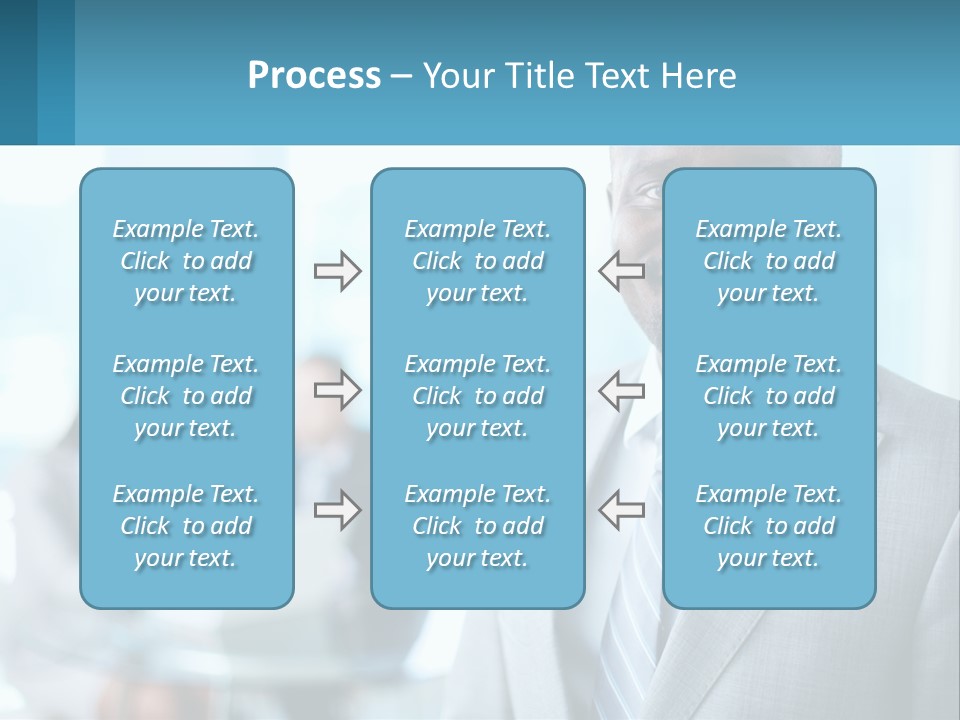 Process – Your Title Text Here

Example Text. Click to add your text.

Example Text. Click to add your text.

Example Text. Click to add your text.

Example Text. Click to add your text.

Example Text. Click to add your text.

Example Text. Click to add your text.

Example Text. Click to add your text.

Example Text. Click to add your text.

Example Text. Click to add your text.